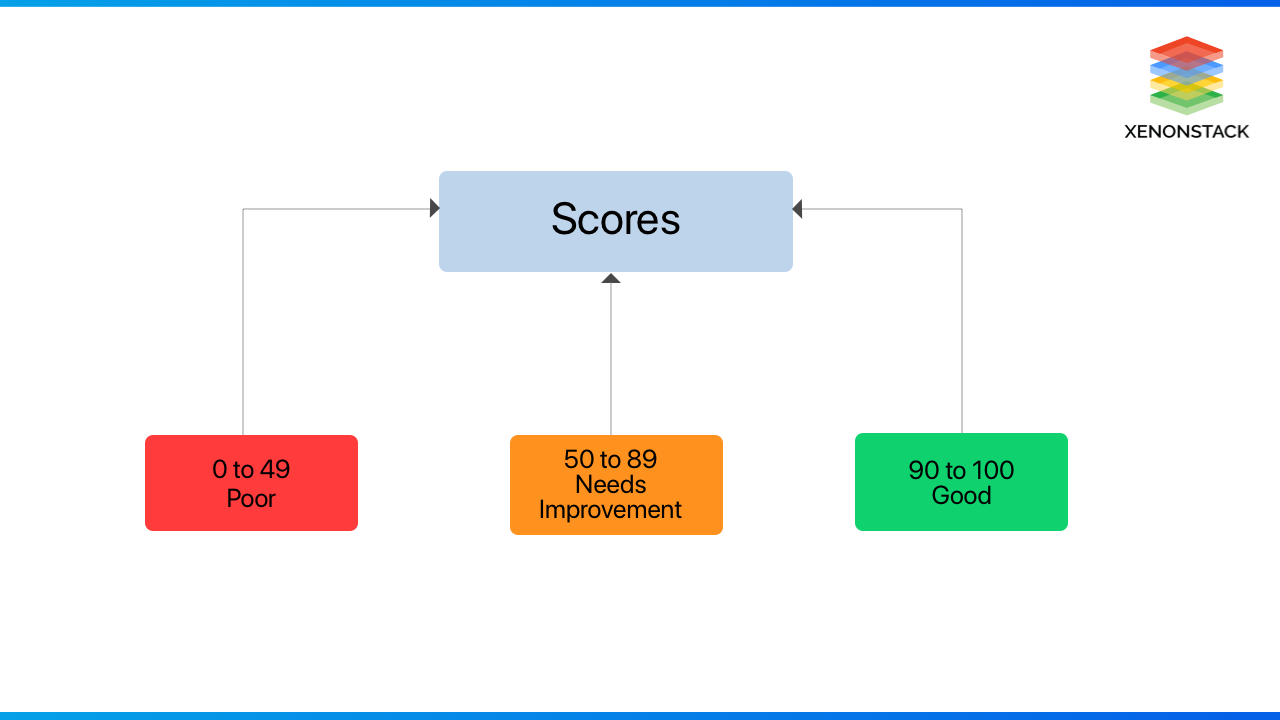 XENONSTACK

Scores

0 to 49
Poor

50 to 89
Needs
Improvement

90 to 100
Good